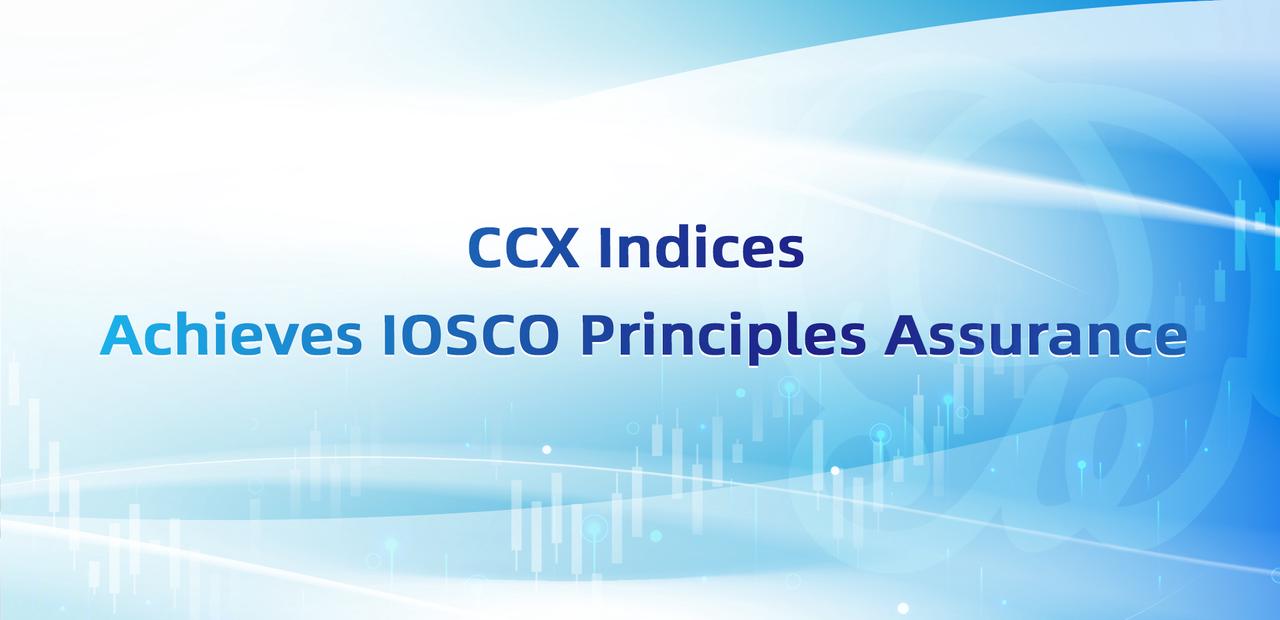 CCX Indices
Achieves IOSCO Principles Assurance